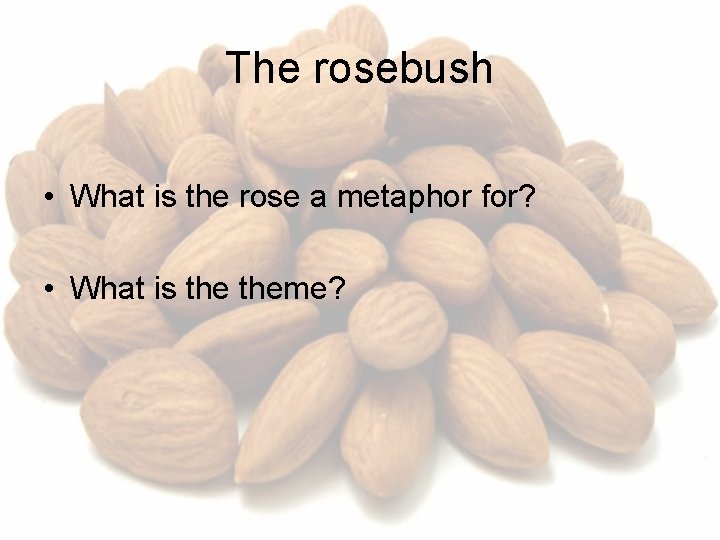 The rosebush

• What is the rose a metaphor for?

• What is the theme?